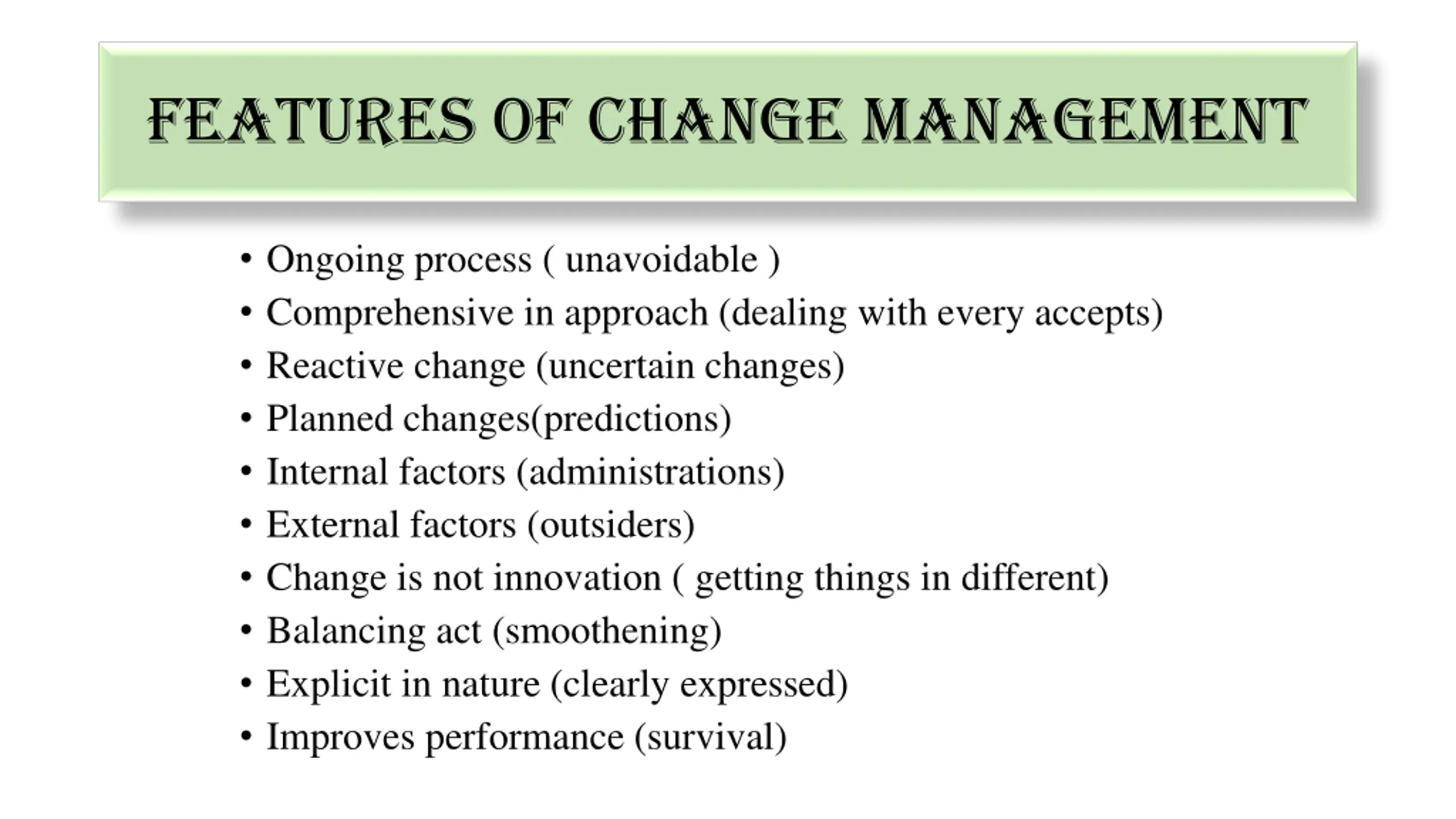 FEATURES OF CHANGE MANAGEMENT

• Ongoing process ( unavoidable )
• Comprehensive in approach (dealing with every accepts)
• Reactive change (uncertain changes)
• Planned changes(predictions)
• Internal factors (administrations)
• External factors (outsiders)
• Change is not innovation ( getting things in different)
• Balancing act (smoothening)
• Explicit in nature (clearly expressed)
• Improves performance (survival)